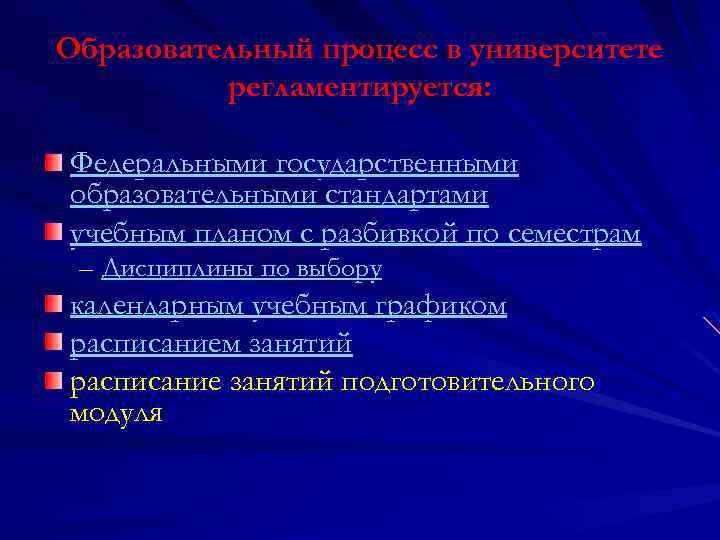 Образовательный процесс в университете регламентируется:

Федеральными государственными образовательными стандартами

учебным планом с разбивкой по семестрам

– Дисциплины по выбору

календарным учебным графиком

расписанием занятий

расписание занятий подготовительного модуля